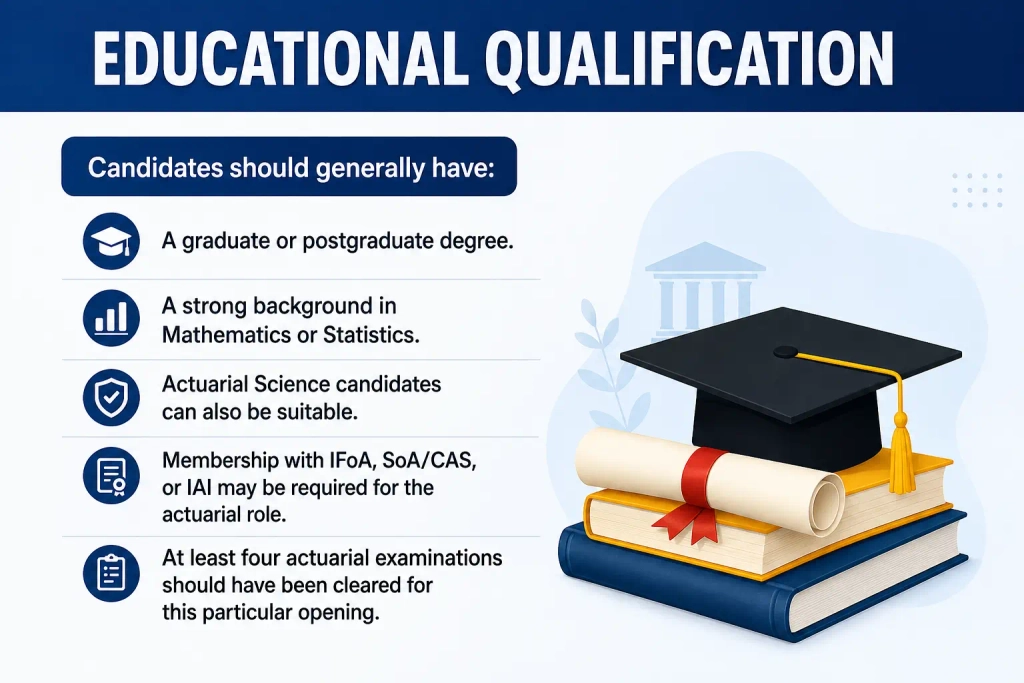 EDUCATIONAL QUALIFICATION

Candidates should generally have:

A graduate or postgraduate degree.

A strong background in Mathematics or Statistics.

Actuarial Science candidates can also be suitable.

Membership with IFoA, SoA/CAS, or IAI may be required for the actuarial role.

At least four actuarial examinations should have been cleared for this particular opening.